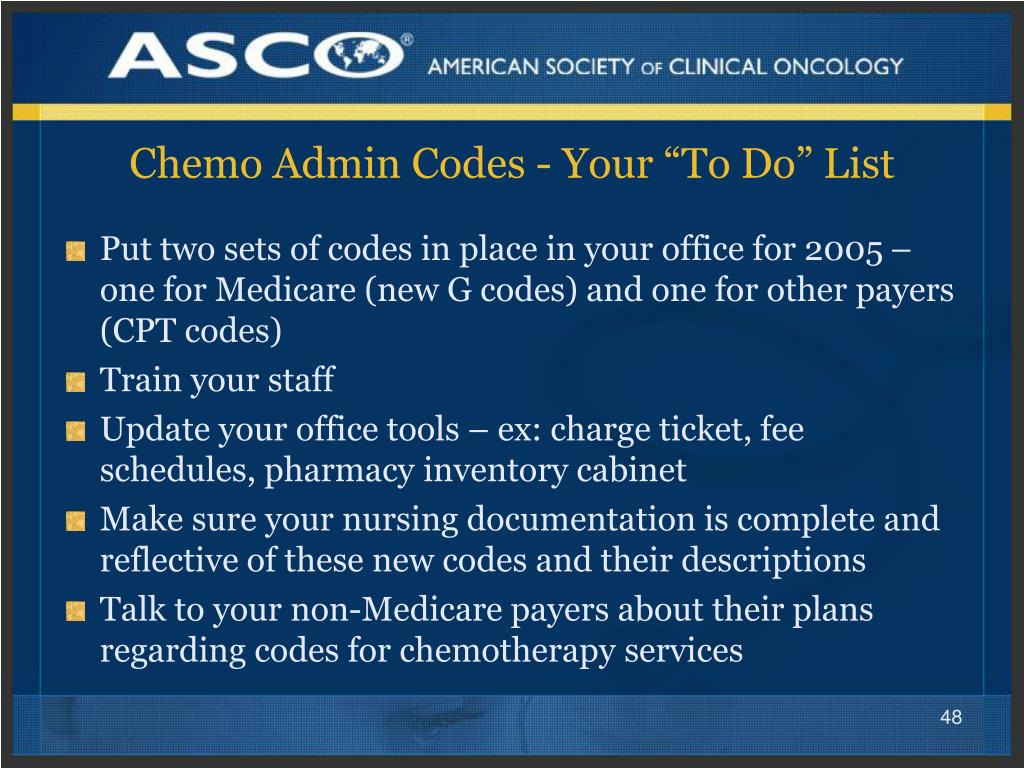 ASCO® AMERICAN SOCIETY OF CLINICAL ONCOLOGY

Chemo Admin Codes - Your “To Do” List

Put two sets of codes in place in your office for 2005 – one for Medicare (new G codes) and one for other payers (CPT codes)

Train your staff

Update your office tools – ex: charge ticket, fee schedules, pharmacy inventory cabinet

Make sure your nursing documentation is complete and reflective of these new codes and their descriptions

Talk to your non-Medicare payers about their plans regarding codes for chemotherapy services

48